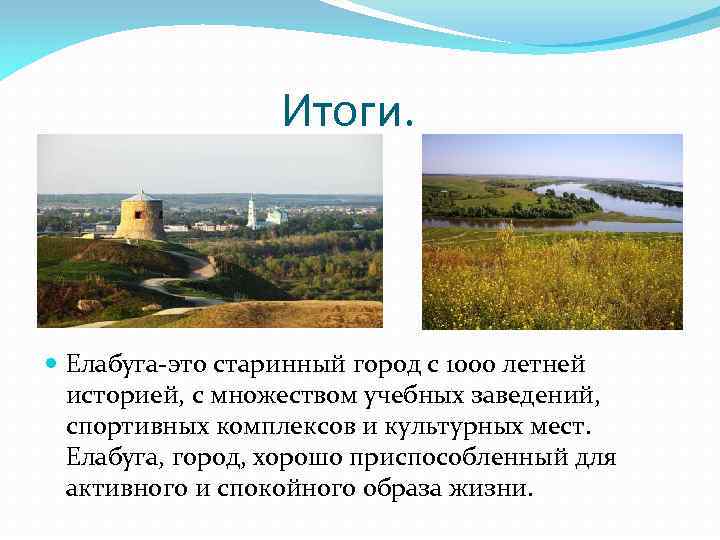 Итоги.

Елабуга-это старинный город с 1000 летней историей, с множеством учебных заведений, спортивных комплексов и культурных мест. Елабуга, город, хорошо приспособленный для активного и спокойного образа жизни.